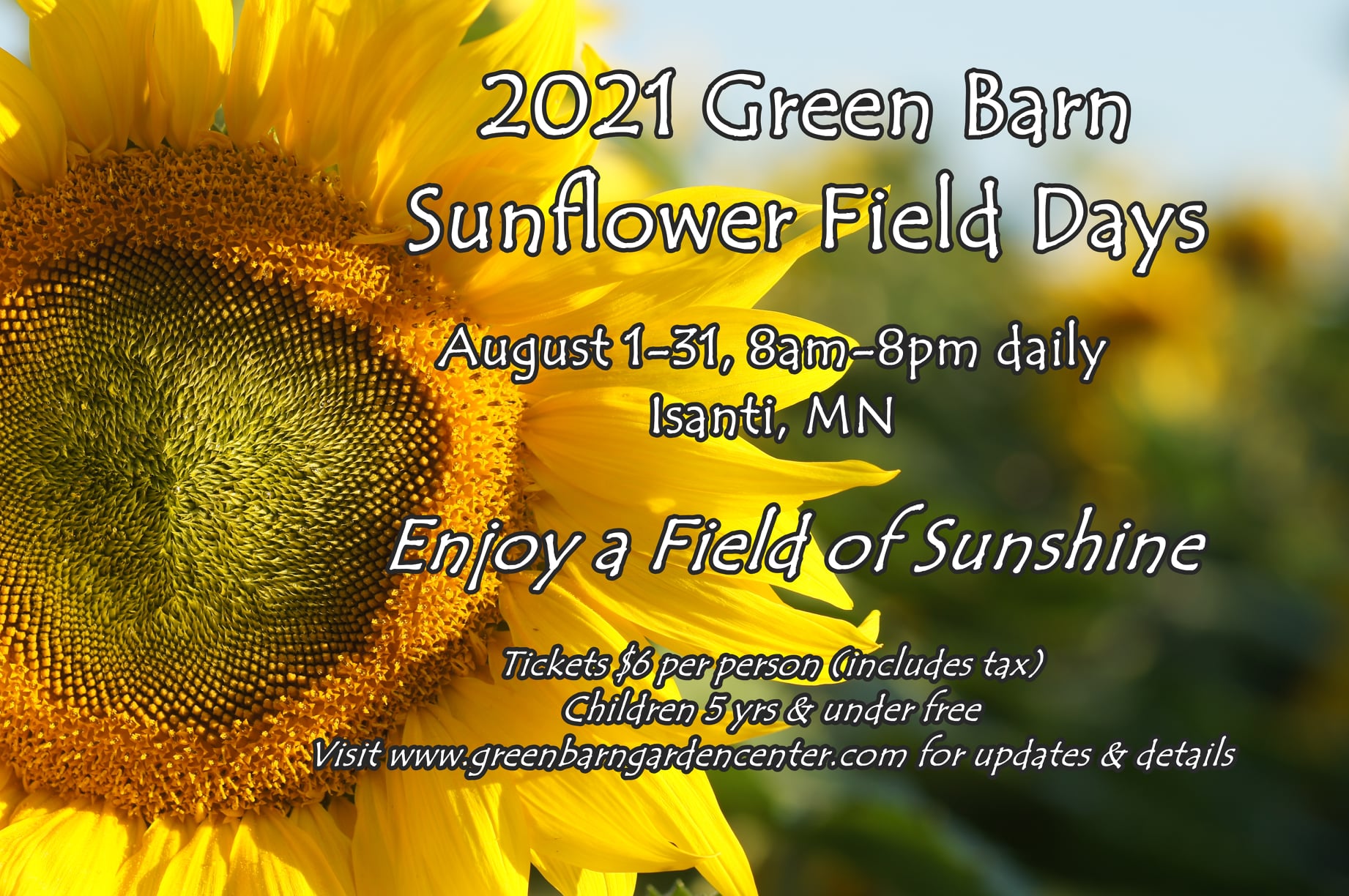 2021 Green Barn
Sunflower Field Days

August 1-31, 8am-8pm daily
Isanti, MN

Enjoy a Field of Sunshine

Tickets $6 per person (includes tax)
Children 5 yrs & under free
Visit www.greenbarngardencenter.com for updates & details